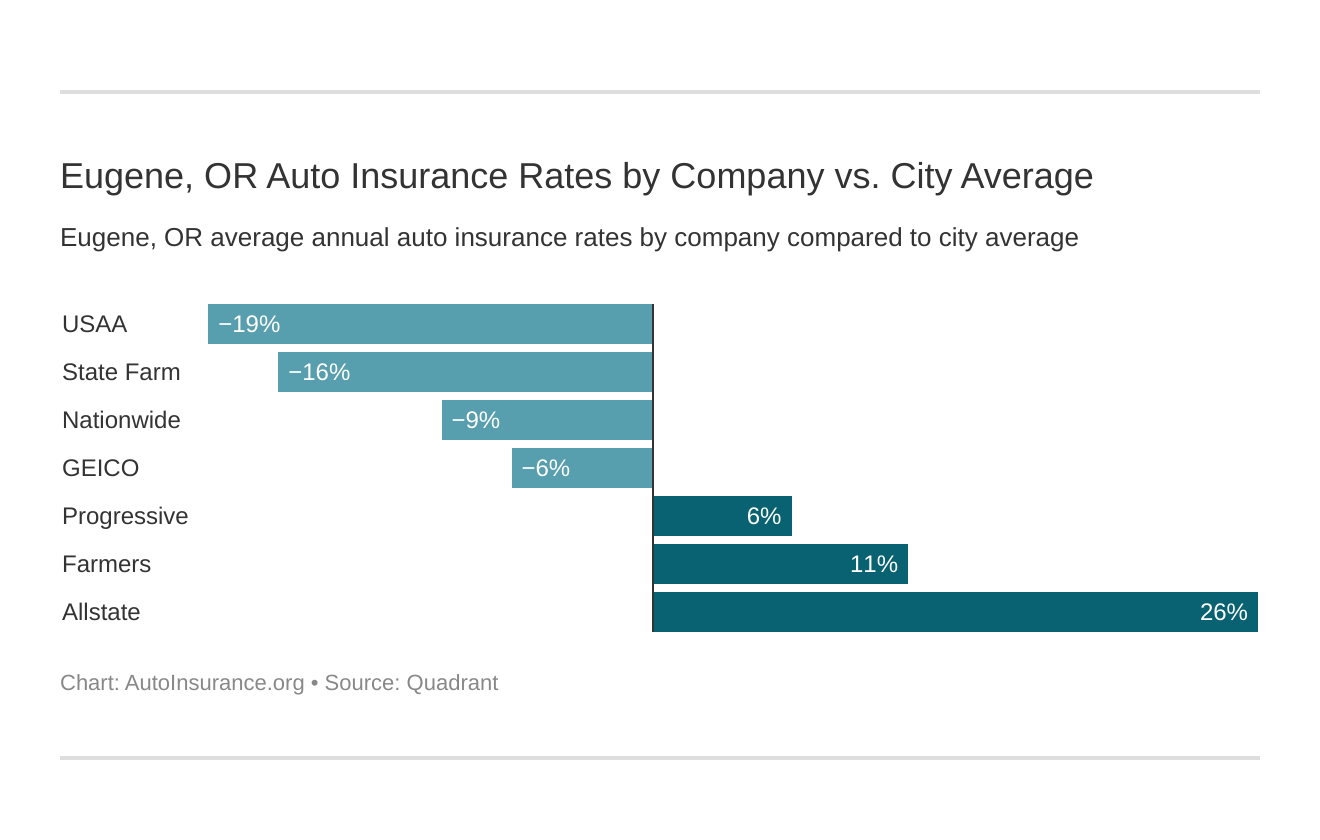 Eugene, OR Auto Insurance Rates by Company vs. City Average

Eugene, OR average annual auto insurance rates by company compared to city average

USAA −19%
State Farm −16%
Nationwide −9%
GEICO −6%
Progressive 6%
Farmers 11%
Allstate 26%

Chart: AutoInsurance.org • Source: Quadrant